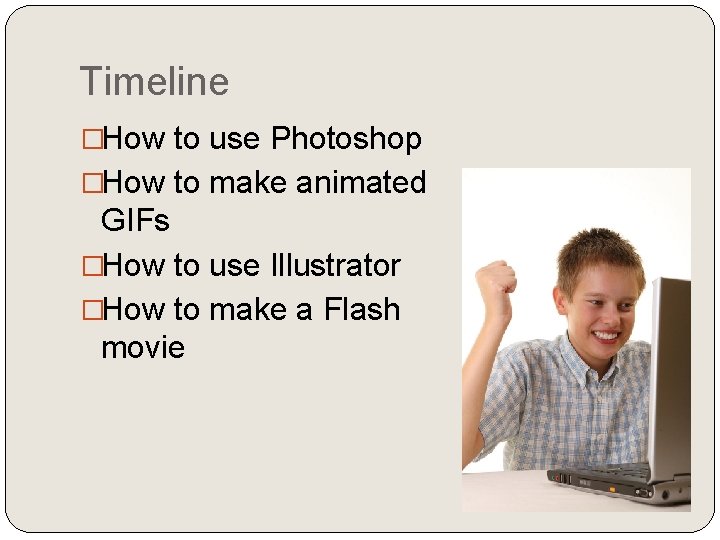 Timeline

□How to use Photoshop

□How to make animated GIFs

□How to use Illustrator

□How to make a Flash movie